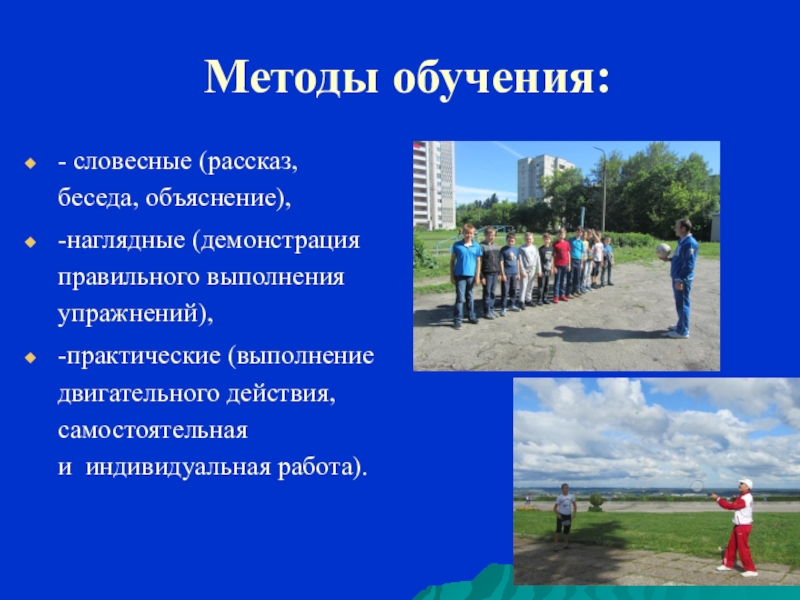 Методы обучения:

- словесные (рассказ, беседа, объяснение),

-наглядные (демонстрация правильного выполнения упражнений),

-практические (выполнение двигательного действия, самостоятельная и индивидуальная работа).